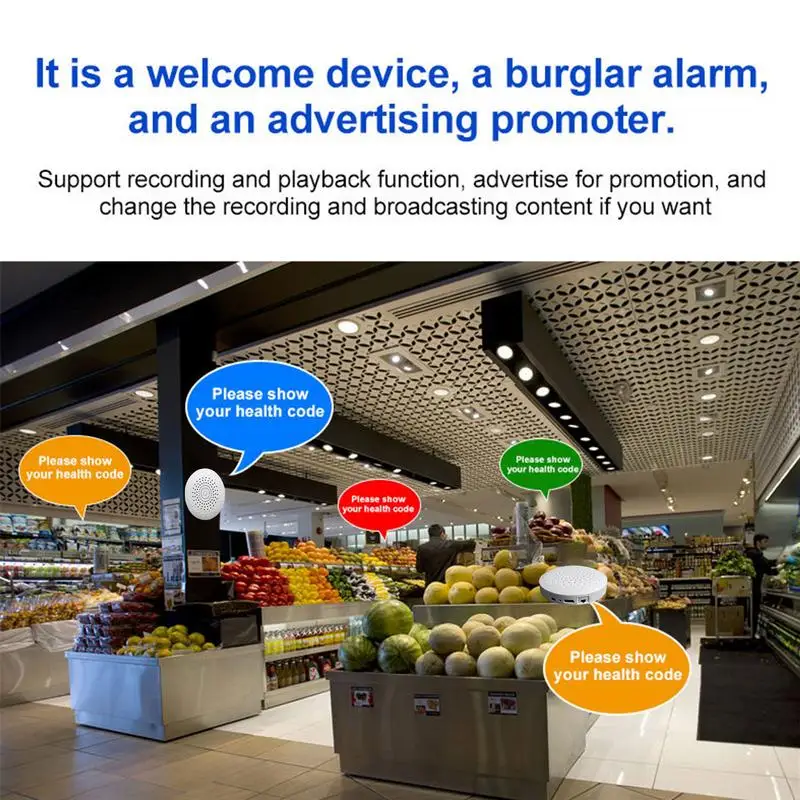 It is a welcome device, a burglar alarm, and an advertising promoter.

Support recording and playback function, advertise for promotion, and change the recording and broadcasting content if you want

Please show your health code

Please show your health code

Please show your health code

Please show your health code

Please show your health code